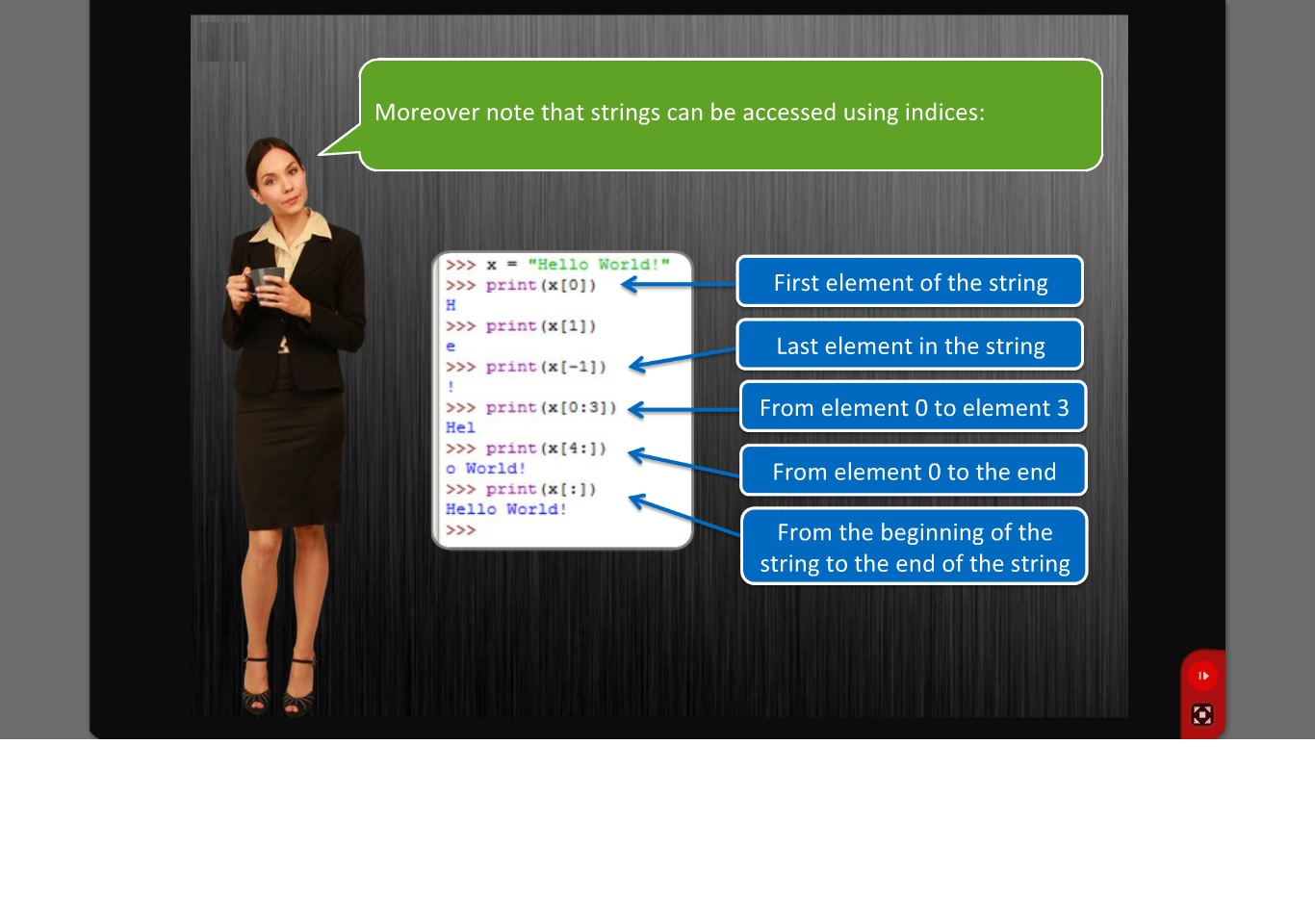 Moreover note that strings can be accessed using indices:

>>> x = "Hello World!"
>>> print(x[0])
H
>>> print(x[1])
e
>>> print(x[-1])
!
>>> print(x[0:3])
Hel
>>> print(x[4:])
o World!
>>> print(x[:])
Hello World!
>>>

First element of the string

Last element in the string

From element 0 to element 3

From element 0 to the end

From the beginning of the string to the end of the string